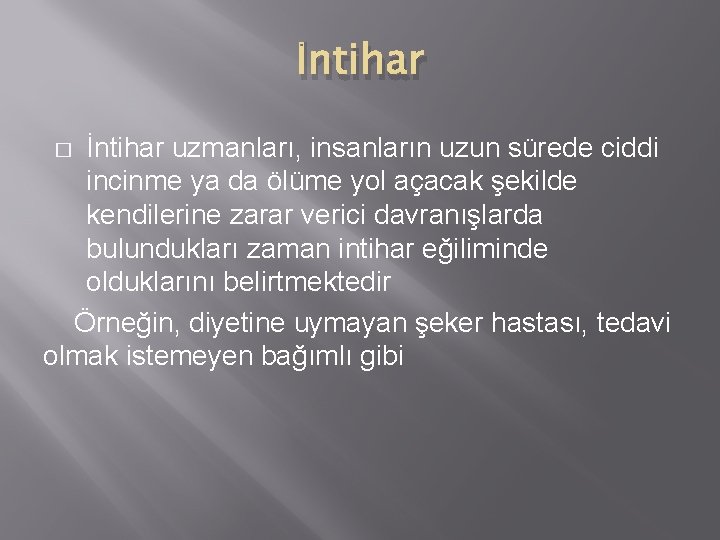 İntihar

İntihar uzmanları, insanların uzun sürede ciddi incinme ya da ölüme yol açacak şekilde kendilerine zarar verici davranışlarda bulundukları zaman intihar eğiliminde olduklarını belirtmektedir

Örneğin, diyetine uymayan şeker hastası, tedavi olmak istemeyen bağımlı gibi